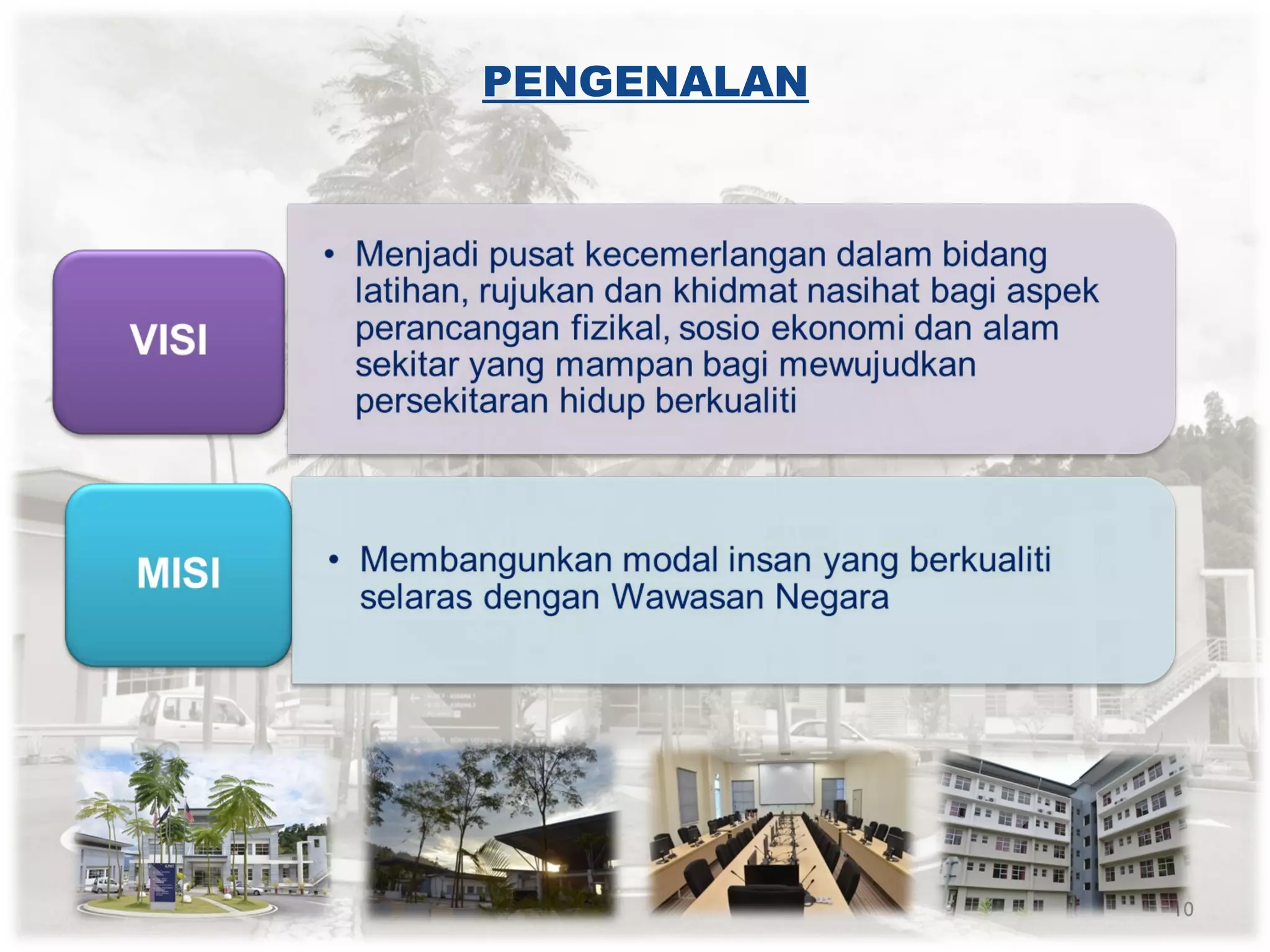 PENGENALAN

VISI

• Menjadi pusat kecemerlangan dalam bidang latihan, rujukan dan khidmat nasihat bagi aspek perancangan fizikal, sosio ekonomi dan alam sekitar yang mampan bagi mewujudkan persekitaran hidup berkualiti

MISI

• Membangunkan modal insan yang berkualiti selaras dengan Wawasan Negara

10